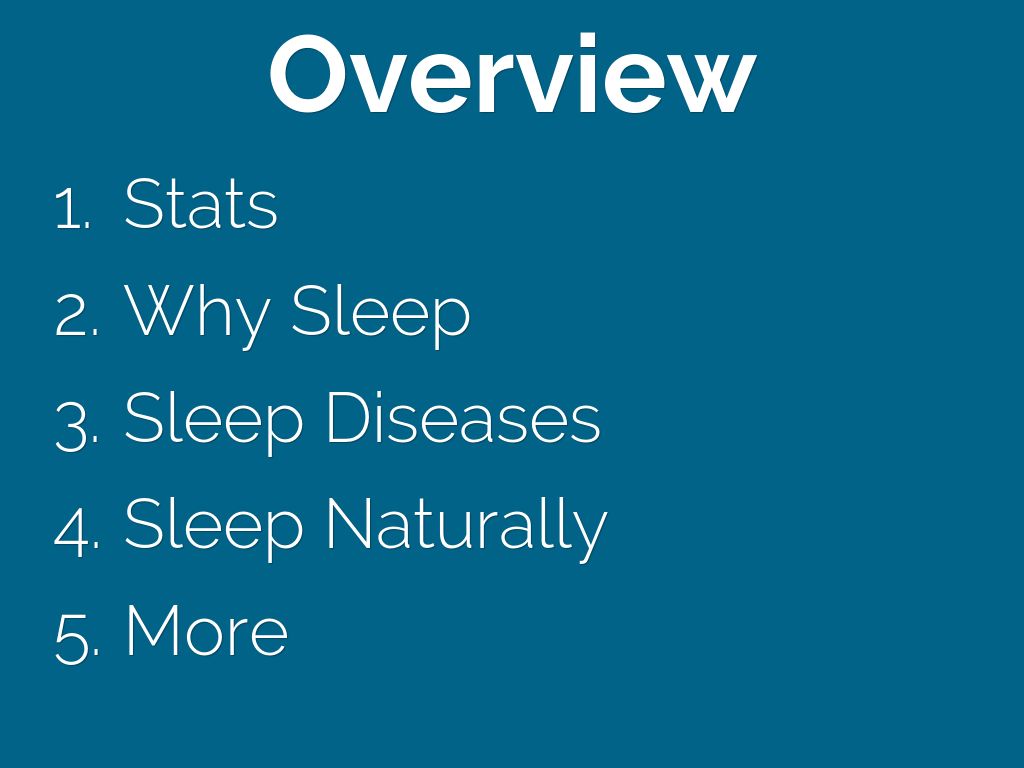 Overview

1. Stats
2. Why Sleep
3. Sleep Diseases
4. Sleep Naturally
5. More